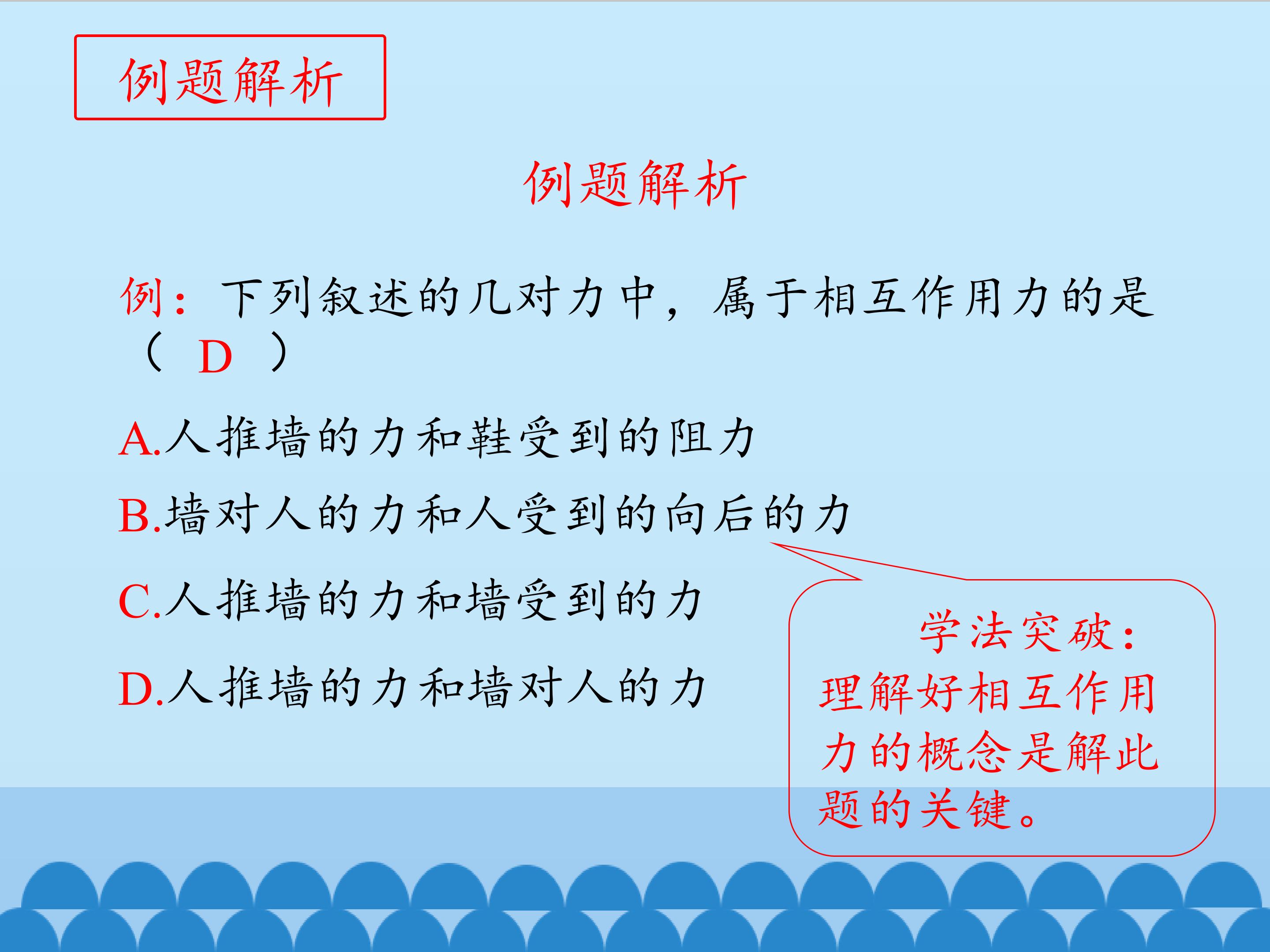 例题解析

例题解析

例：下列叙述的几对力中，属于相互作用力的是（ D ）

A.人推墙的力和鞋受到的阻力

B.墙对人的力和人受到的向后的力

C.人推墙的力和墙受到的力

D.人推墙的力和墙对人的力

学法突破：理解好相互作用力的概念是解此题的关键。